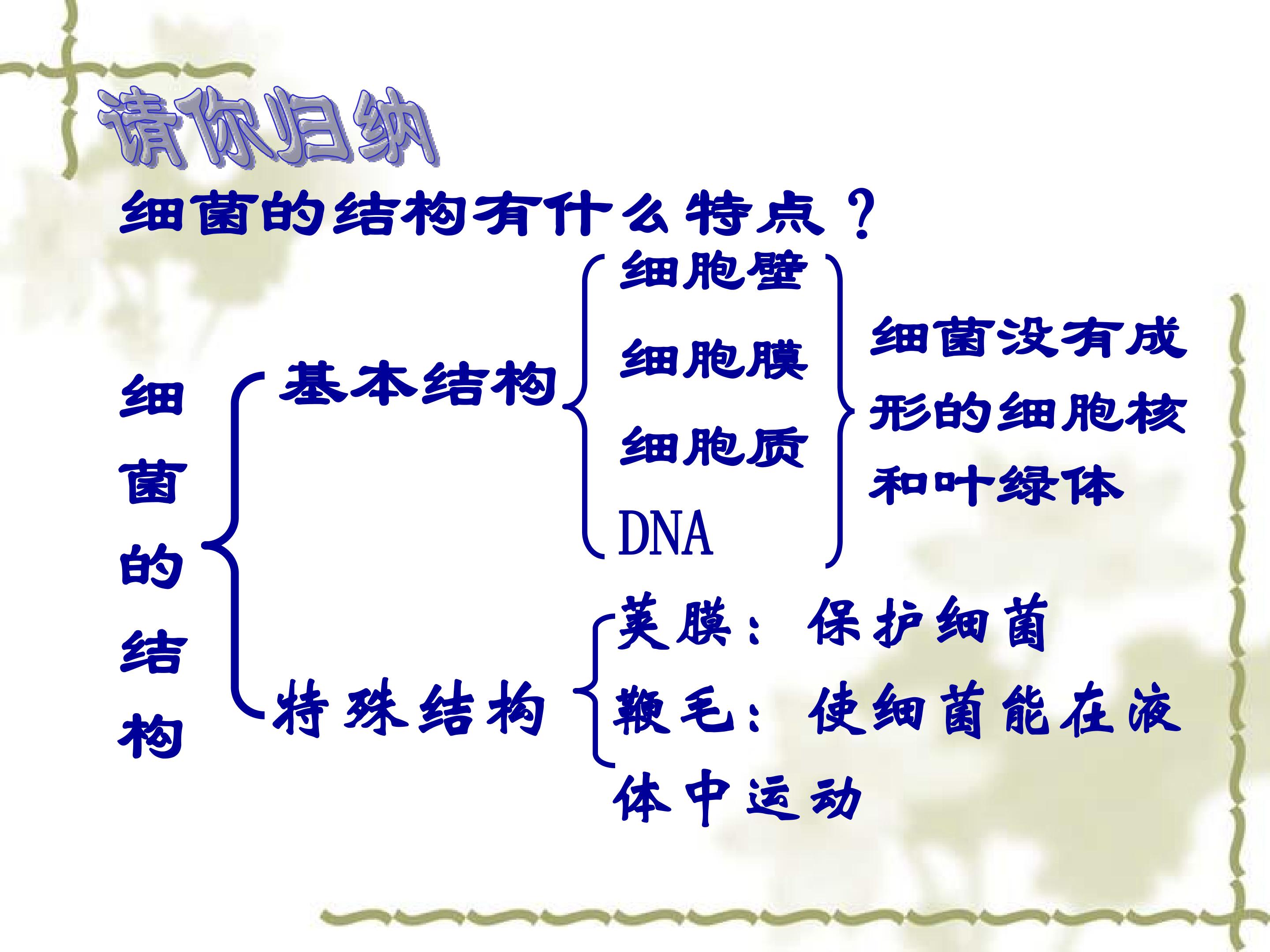 请你归纳

细菌的结构有什么特点？

细菌的结构

基本结构

细胞壁

细胞膜

细胞质

DNA

细菌没有成形的细胞核和叶绿体

特殊结构

荚膜：保护细菌

鞭毛：使细菌能在液体中运动